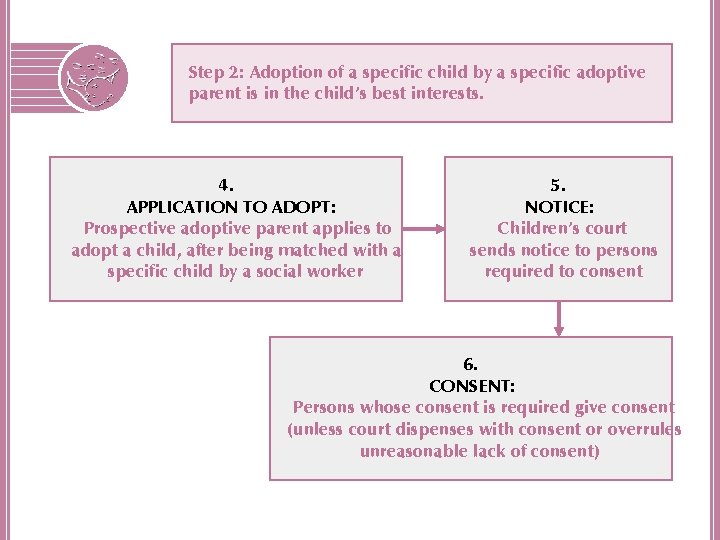 Step 2: Adoption of a specific child by a specific adoptive parent is in the child's best interests.

4.
APPLICATION TO ADOPT:
Prospective adoptive parent applies to adopt a child, after being matched with a specific child by a social worker

5.
NOTICE:
Children's court sends notice to persons required to consent

6.
CONSENT:
Persons whose consent is required give consent (unless court dispenses with consent or overrules unreasonable lack of consent)